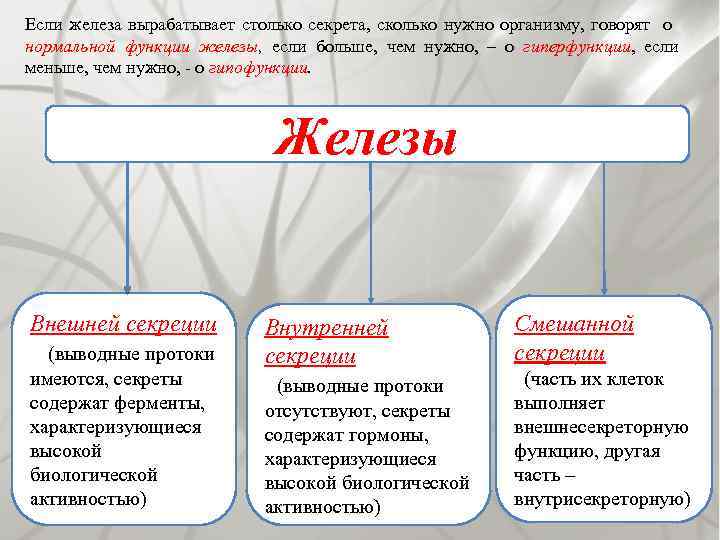 Если железа вырабатывает столько секрета, сколько нужно организму, говорят о нормальной функции железы, если больше, чем нужно, – о гиперфункции, если меньше, чем нужно, - о гипофункции.

Железы

Внешней секреции
(выводные протоки имеются, секреты содержат ферменты, характеризующиеся высокой биологической активностью)

Внутренней секреции
(выводные протоки отсутствуют, секреты содержат гормоны, характеризующиеся высокой биологической активностью)

Смешанной секреции
(часть их клеток выполняет внешнесекреторную функцию, другая часть – внутрисекреторную)